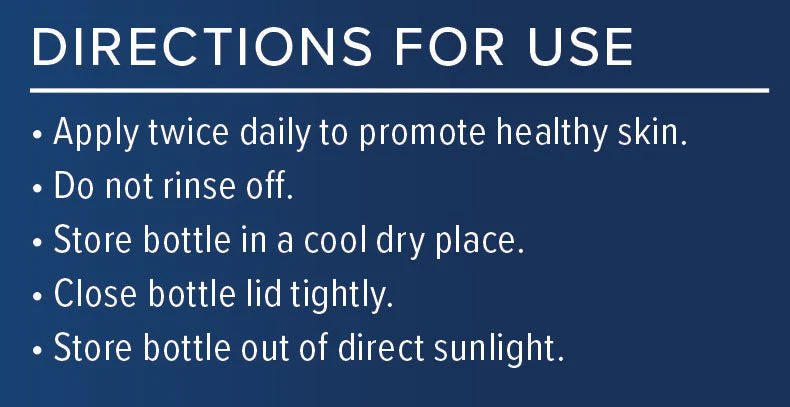 DIRECTIONS FOR USE

• Apply twice daily to promote healthy skin.
• Do not rinse off.
• Store bottle in a cool dry place.
• Close bottle lid tightly.
• Store bottle out of direct sunlight.